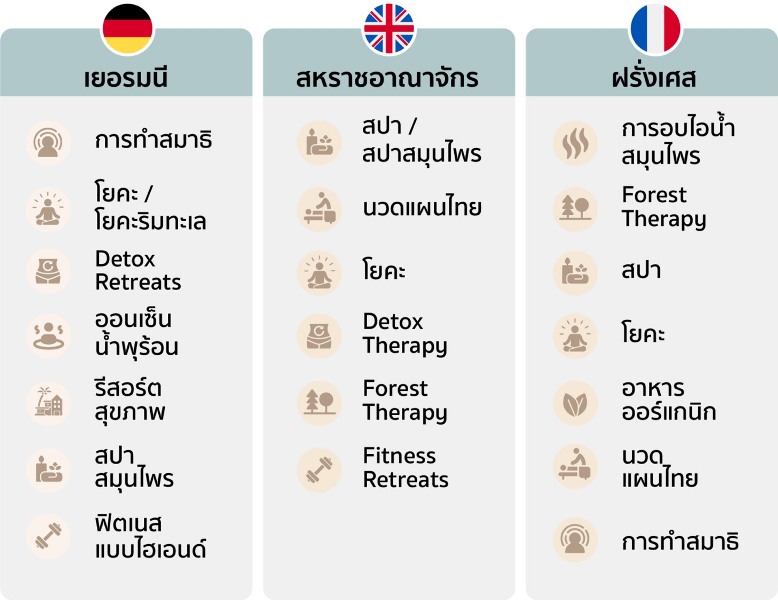 เยอรมนี

การทำสมาธิ

โยคะ / โยคะริมทะเล

Detox Retreats

ออนเซ็น น้ำพุร้อน

รีสอร์ต สุขภาพ

สปา สมุนไพร

ฟิตเนส แบบไฮเอนด์

สหราชอาณาจักร

สปา / สปาสมุนไพร

นวดแผนไทย

โยคะ

Detox Therapy

Forest Therapy

Fitness Retreats

ฝรั่งเศส

การอบไอน้ำ สมุนไพร

Forest Therapy

สปา

โยคะ

อาหาร ออร์แกนิก

นวด แผนไทย

การทำสมาธิ